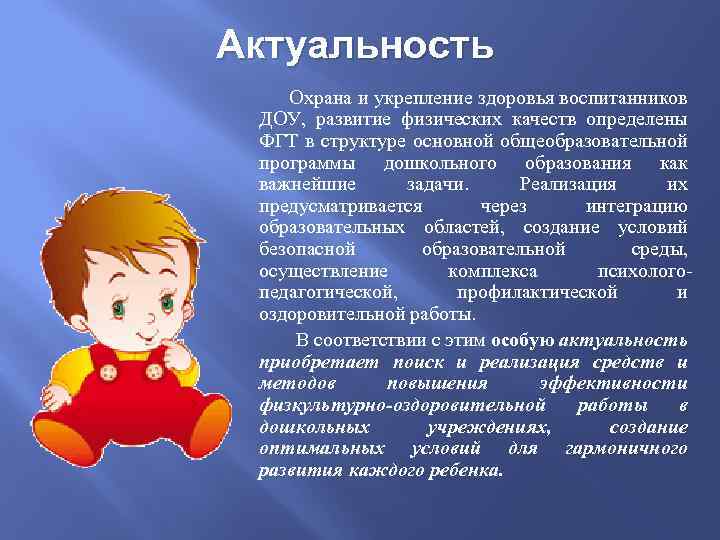 Актуальность

Охрана и укрепление здоровья воспитанников ДОУ, развитие физических качеств определены ФГТ в структуре основной общеобразовательной программы дошкольного образования как важнейшие задачи. Реализация их предусматривается через интеграцию образовательных областей, создание условий безопасной образовательной среды, осуществление комплекса психолого-педагогической, профилактической и оздоровительной работы.

В соответствии с этим особую актуальность приобретает поиск и реализация средств и методов повышения эффективности физкультурно-оздоровительной работы в дошкольных учреждениях, создание оптимальных условий для гармоничного развития каждого ребенка.